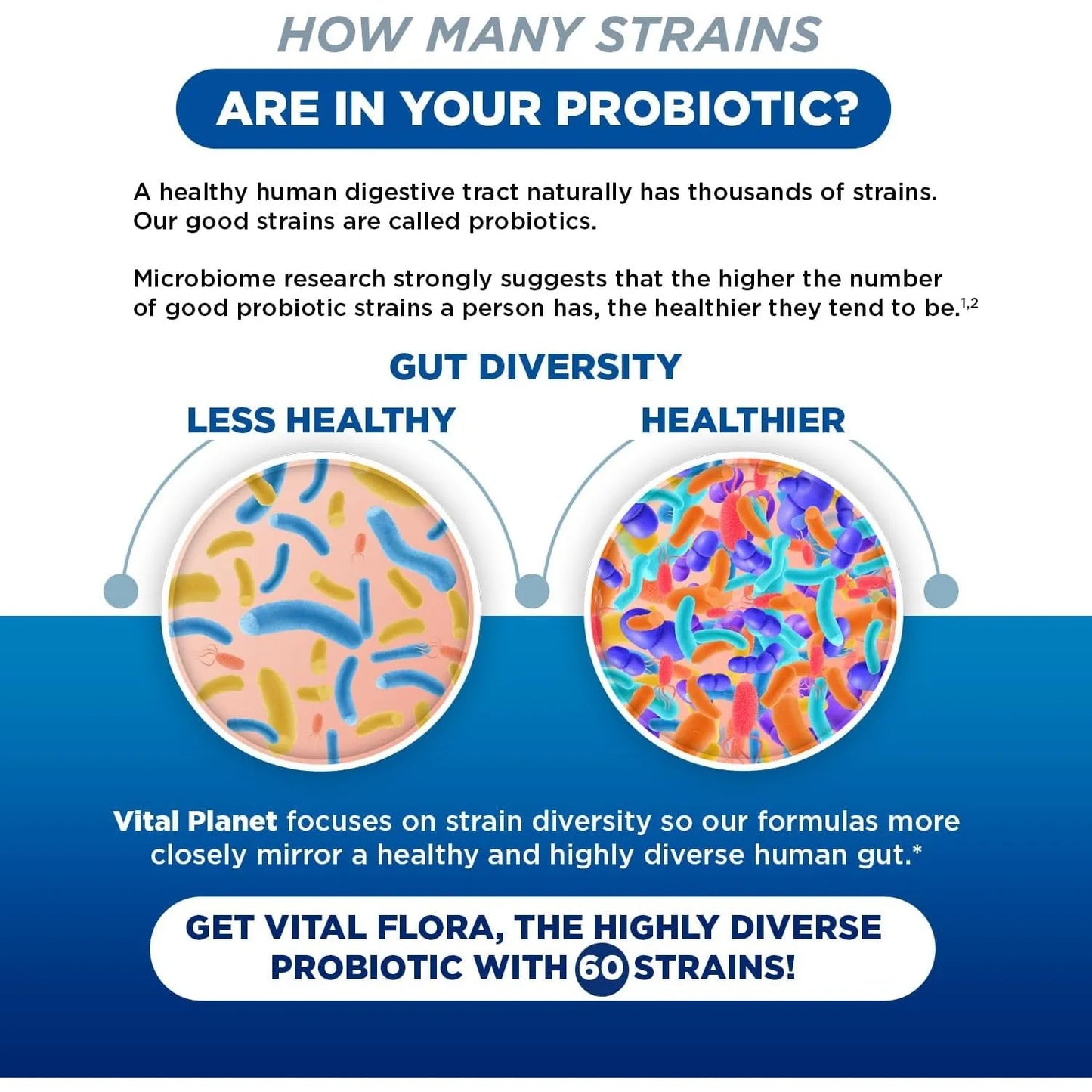 HOW MANY STRAINS

ARE IN YOUR PROBIOTIC?

A healthy human digestive tract naturally has thousands of strains. Our good strains are called probiotics.

Microbiome research strongly suggests that the higher the number of good probiotic strains a person has, the healthier they tend to be.$^{1,2}$

GUT DIVERSITY

LESS HEALTHY

HEALTHIER

Vital Planet focuses on strain diversity so our formulas more closely mirror a healthy and highly diverse human gut.*

GET VITAL FLORA, THE HIGHLY DIVERSE PROBIOTIC WITH 60 STRAINS!